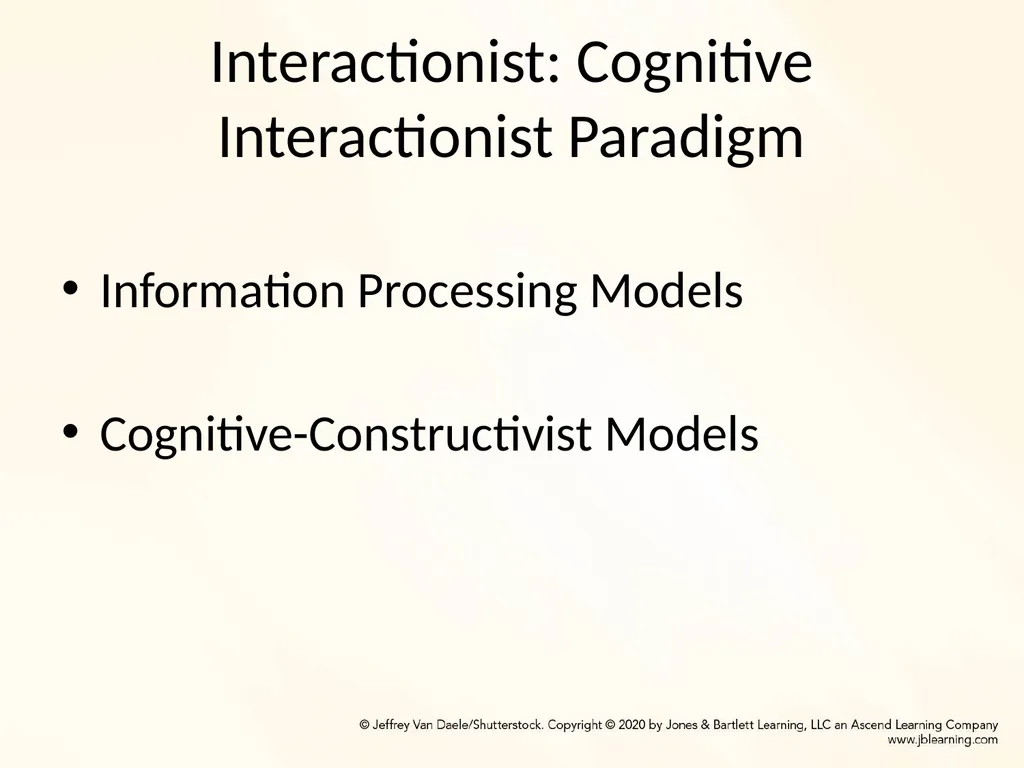 Interactionist: Cognitive Interactionist Paradigm

• Information Processing Models

• Cognitive-Constructivist Models

© Jeffrey Van Daele/Shutterstock. Copyright © 2020 by Jones & Bartlett Learning, LLC an Ascend Learning Company
www.jblearning.com